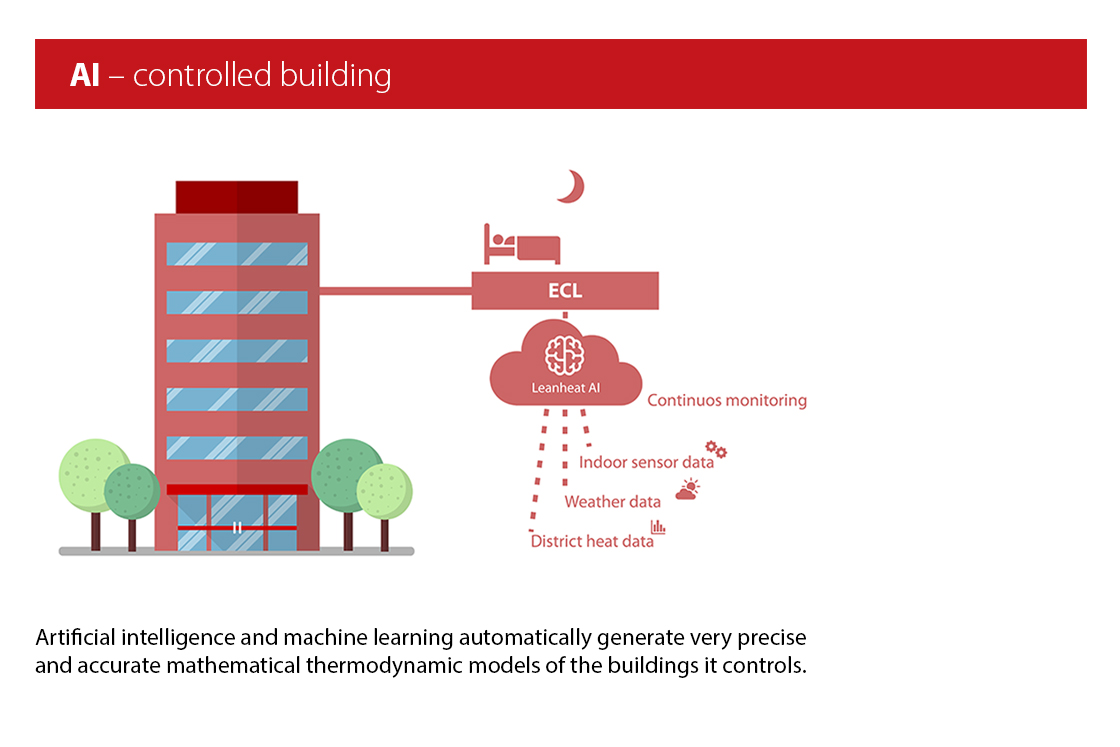 AI – controlled building

ECL

Leanheat AI

Continuos monitoring

Indoor sensor data

Weather data

District heat data

Artificial intelligence and machine learning automatically generate very precise and accurate mathematical thermodynamic models of the buildings it controls.